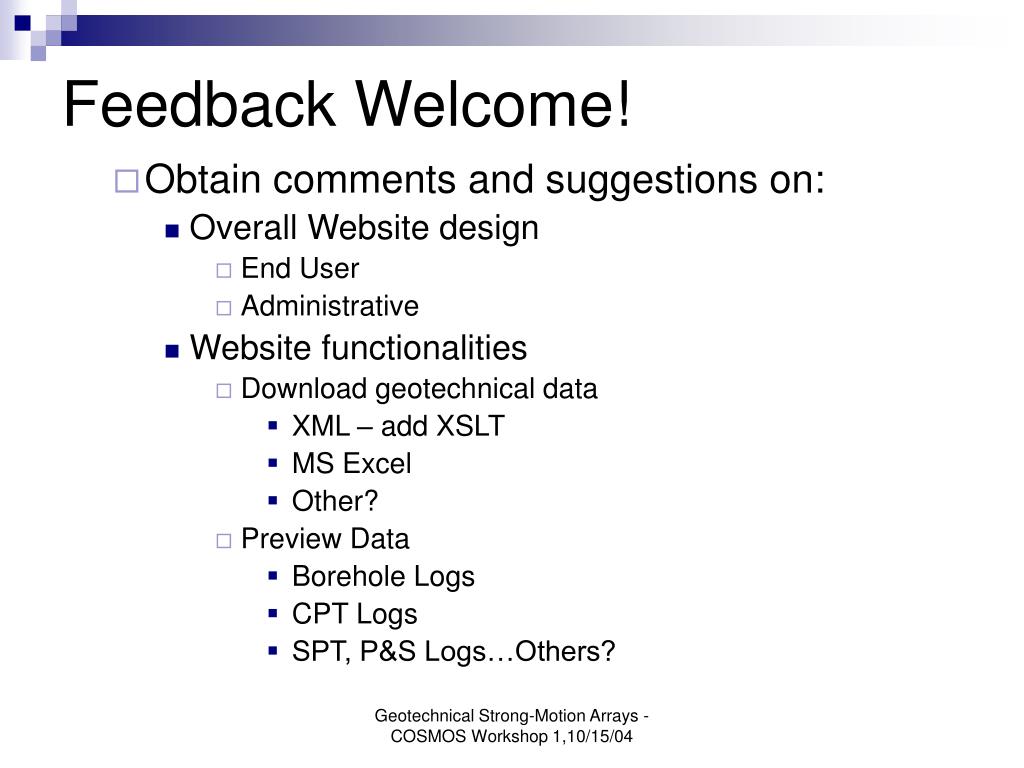 Feedback Welcome!

Obtain comments and suggestions on:

Overall Website design

End User

Administrative

Website functionalities

Download geotechnical data

XML – add XSLT

MS Excel

Other?

Preview Data

Borehole Logs

CPT Logs

SPT, P&S Logs…Others?

Geotechnical Strong-Motion Arrays - COSMOS Workshop 1,10/15/04